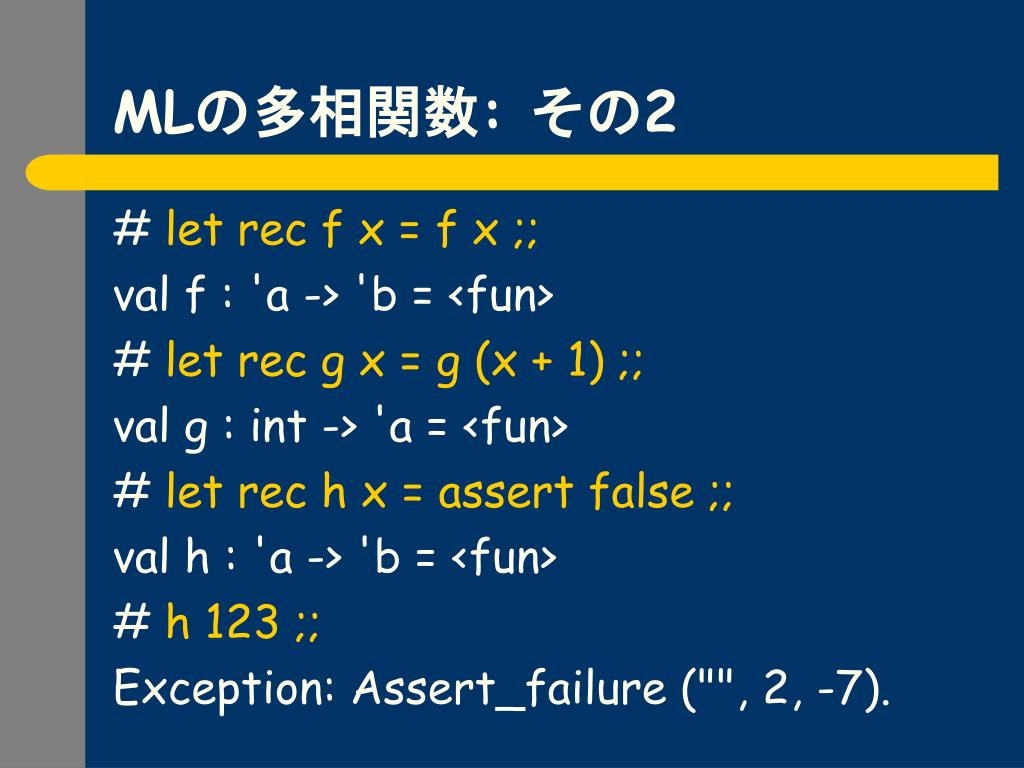 MLの多相関数: その2

# let rec f x = f x ;;
val f : 'a -> 'b = <fun>
# let rec g x = g (x + 1) ;;
val g : int -> 'a = <fun>
# let rec h x = assert false ;;
val h : 'a -> 'b = <fun>
# h 123 ;;
Exception: Assert_failure ("", 2, -7).